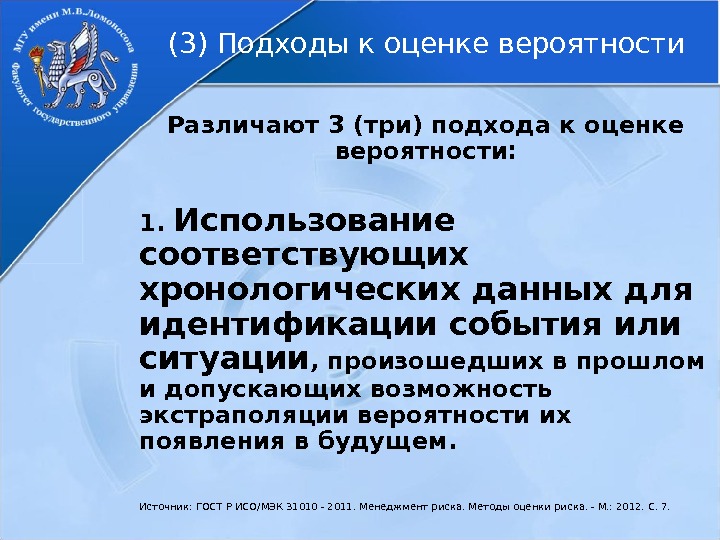 МГУ имени М.В.Ломоносова
Факультет государственного управления

(3) Подходы к оценке вероятности

Различают 3 (три) подхода к оценке вероятности:

1. Использование соответствующих хронологических данных для идентификации события или ситуации, произошедших в прошлом и допускающих возможность экстраполяции вероятности их появления в будущем.

Источник: ГОСТ Р ИСО/МЭК 31010 - 2011. Менеджмент риска. Методы оценки риска. - М.: 2012. С. 7.